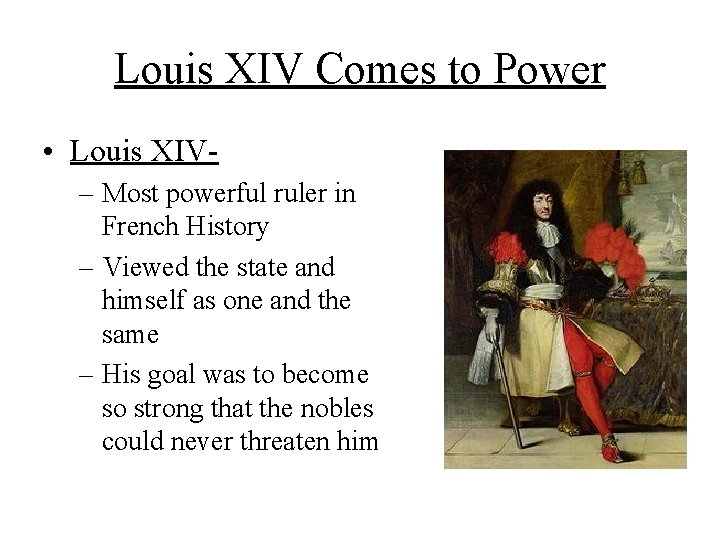 Louis XIV Comes to Power

• Louis XIV-
– Most powerful ruler in French History
– Viewed the state and himself as one and the same
– His goal was to become so strong that the nobles could never threaten him